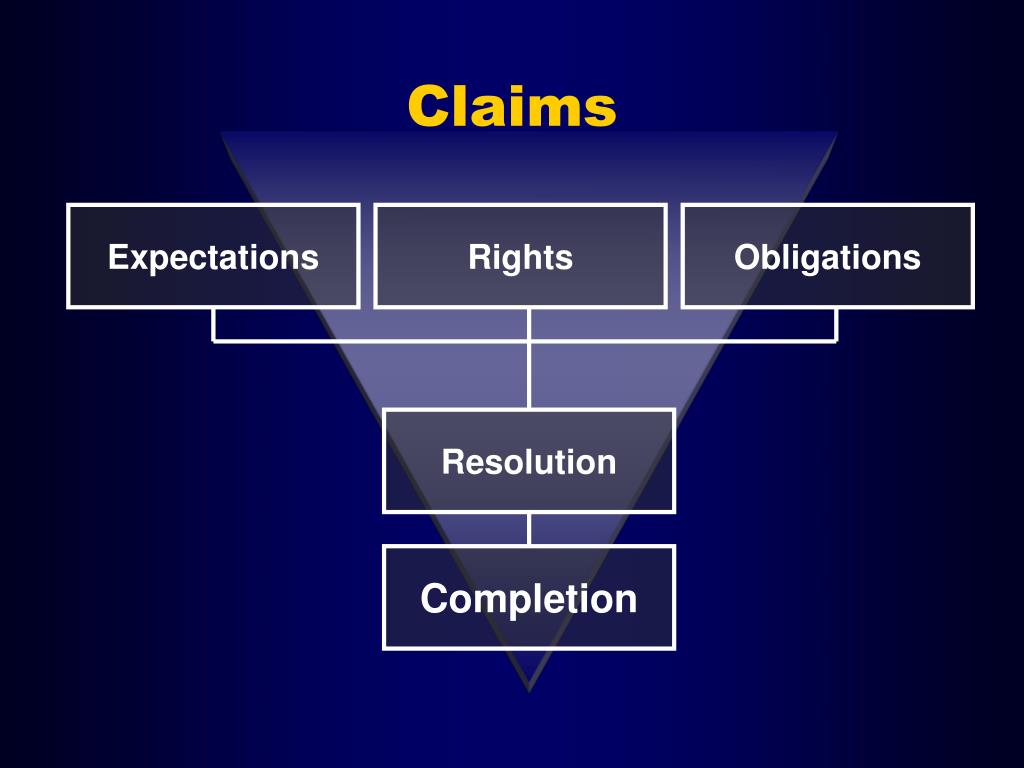 Claims

Expectations

Rights

Obligations

Resolution

Completion